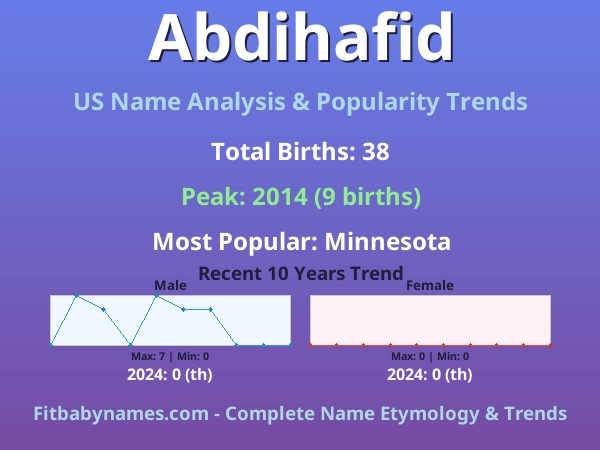 Abdihafid

US Name Analysis & Popularity Trends

Total Births: 38

Peak: 2014 (9 births)

Most Popular: Minnesota

Recent 10 Years Trend

Male

Max: 7 | Min: 0

2024: 0 (th)

Female

Max: 0 | Min: 0

2024: 0 (th)

Fitbabynames.com - Complete Name Etymology & Trends